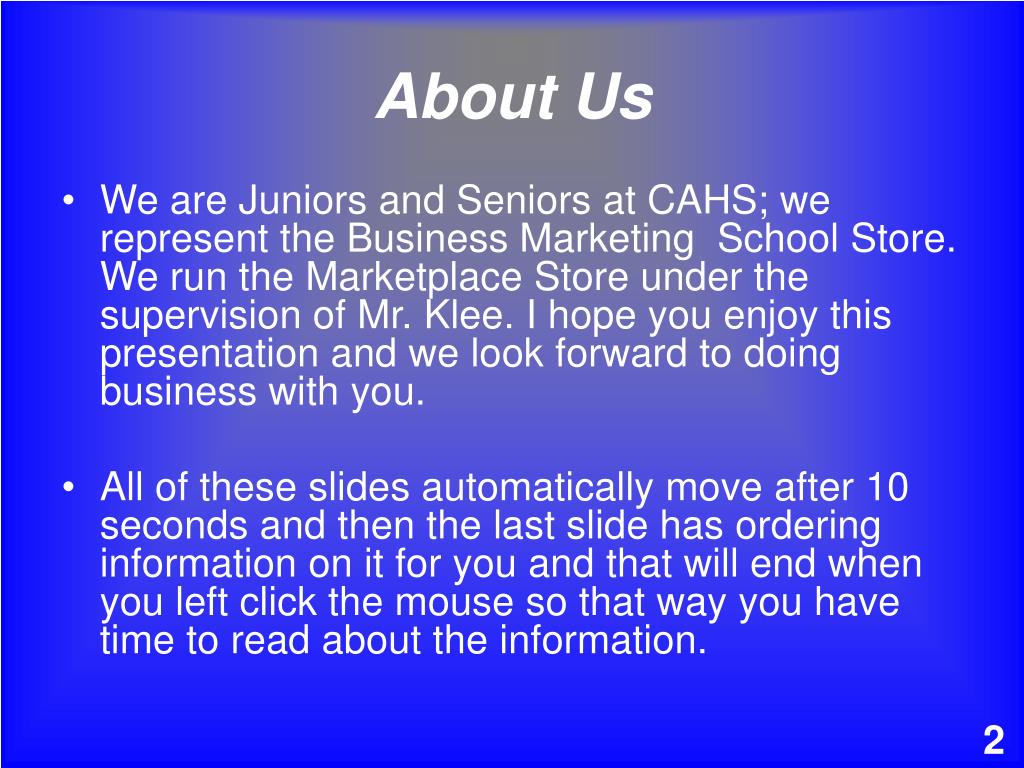 About Us

• We are Juniors and Seniors at CAHS; we represent the Business Marketing  School Store. We run the Marketplace Store under the supervision of Mr. Klee. I hope you enjoy this presentation and we look forward to doing business with you.

• All of these slides automatically move after 10 seconds and then the last slide has ordering information on it for you and that will end when you left click the mouse so that way you have time to read about the information.

2